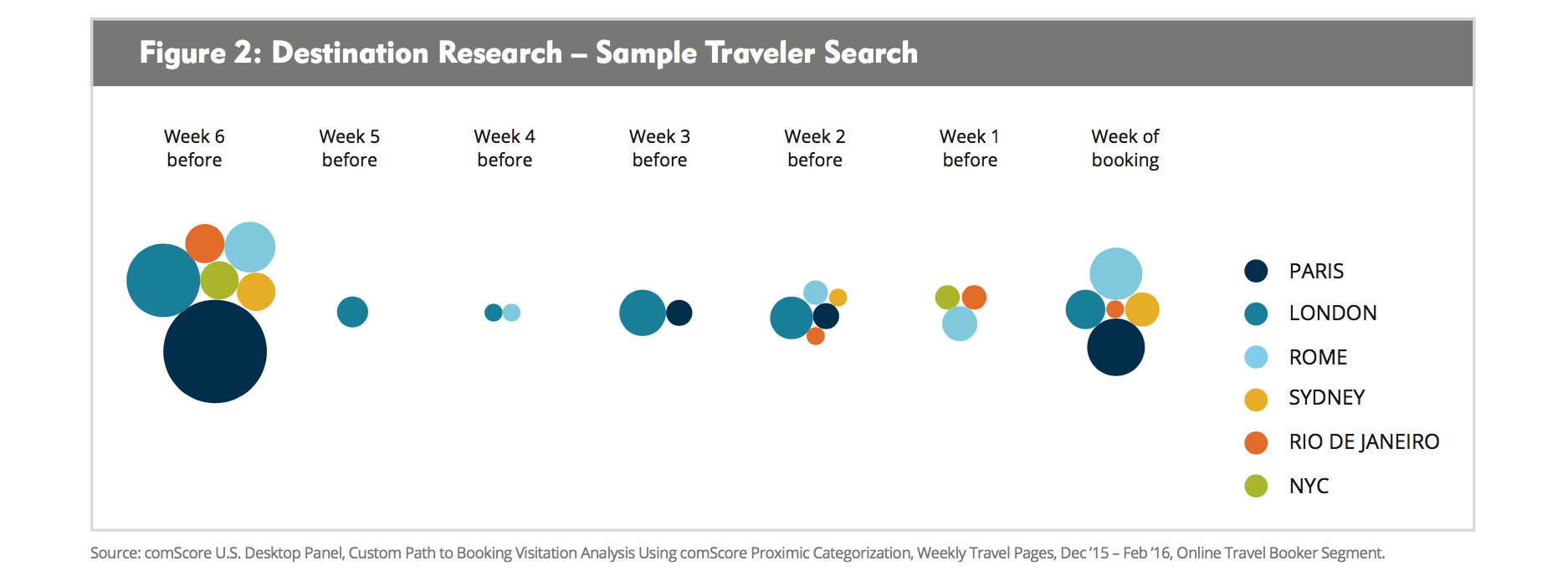 Figure 2: Destination Research – Sample Traveler Search

Week 6 before

Week 5 before

Week 4 before

Week 3 before

Week 2 before

Week 1 before

Week of booking

PARIS

LONDON

ROME

SYDNEY

RIO DE JANEIRO

NYC

Source: comScore U.S. Desktop Panel, Custom Path to Booking Visitation Analysis Using comScore Proximic Categorization, Weekly Travel Pages, Dec '15 – Feb '16, Online Travel Booker Segment.